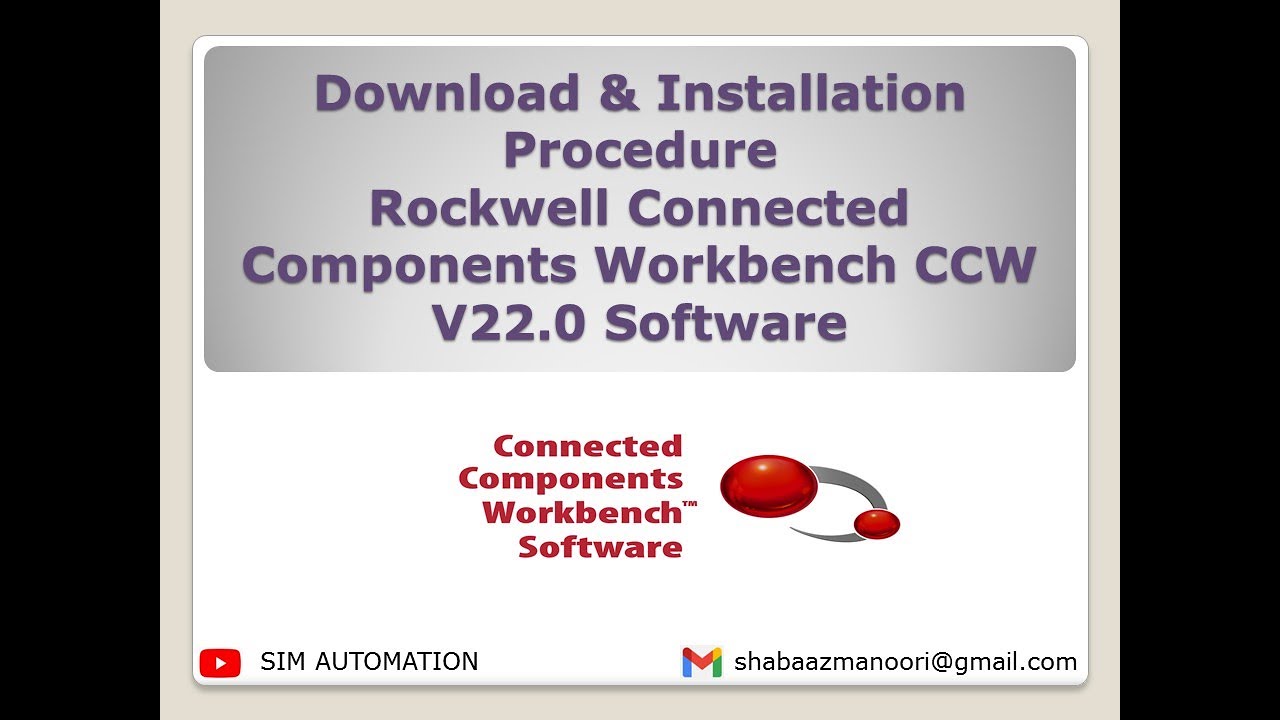 Download & Installation Procedure
Rockwell Connected Components Workbench CCW V22.0 Software

Connected Components Workbench™ Software

SIM AUTOMATION

shabaazmanoori@gmail.com